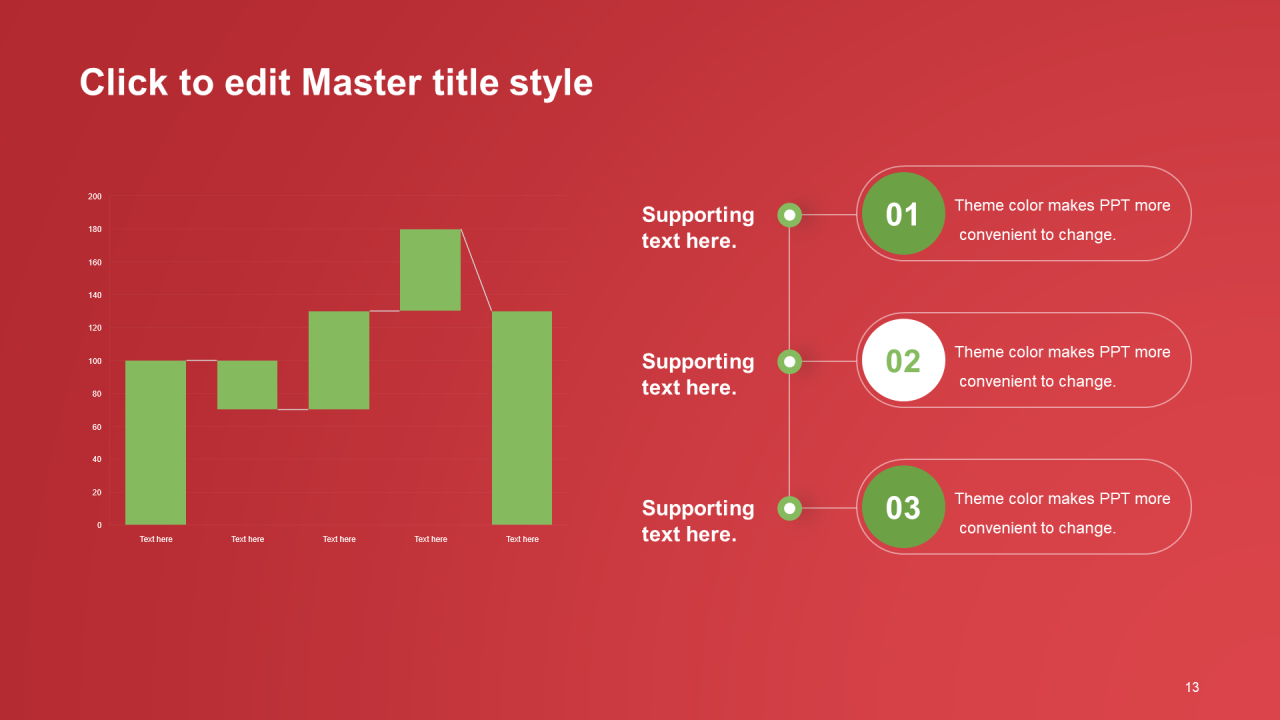 Click to edit Master title style

200
180
160
140
120
100
80
60
40
20
0

Text here
Text here
Text here
Text here
Text here

Supporting text here.

01
Theme color makes PPT more convenient to change.

Supporting text here.

02
Theme color makes PPT more convenient to change.

Supporting text here.

03
Theme color makes PPT more convenient to change.

13